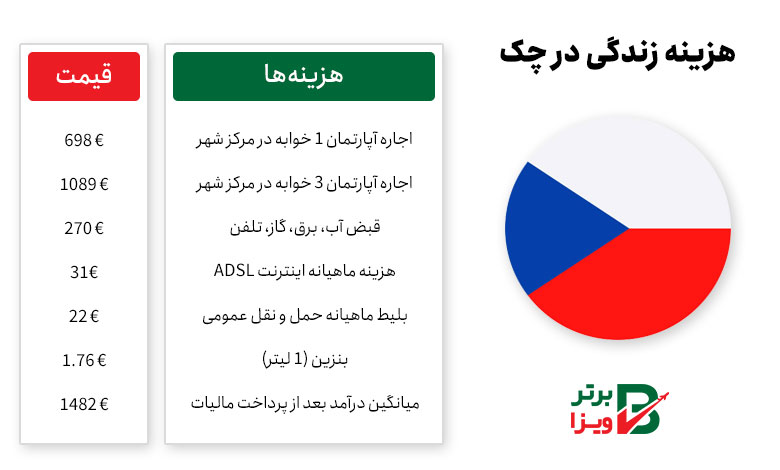 هزینه زندگی در چک

| هزینه‌ها | قیمت |
|---|---|
| اجاره آپارتمان 1 خوابه در مرکز شهر | 698 € |
| اجاره آپارتمان 3 خوابه در مرکز شهر | 1089 € |
| قبض آب، برق، گاز، تلفن | 270 € |
| هزینه ماهیانه اینترنت ADSL | 31€ |
| بلیط ماهیانه حمل و نقل عمومی | 22 € |
| بنزین (1 لیتر) | 1.76 € |
| میانگین درآمد بعد از پرداخت مالیات | 1482 € |

برتر
ویزا